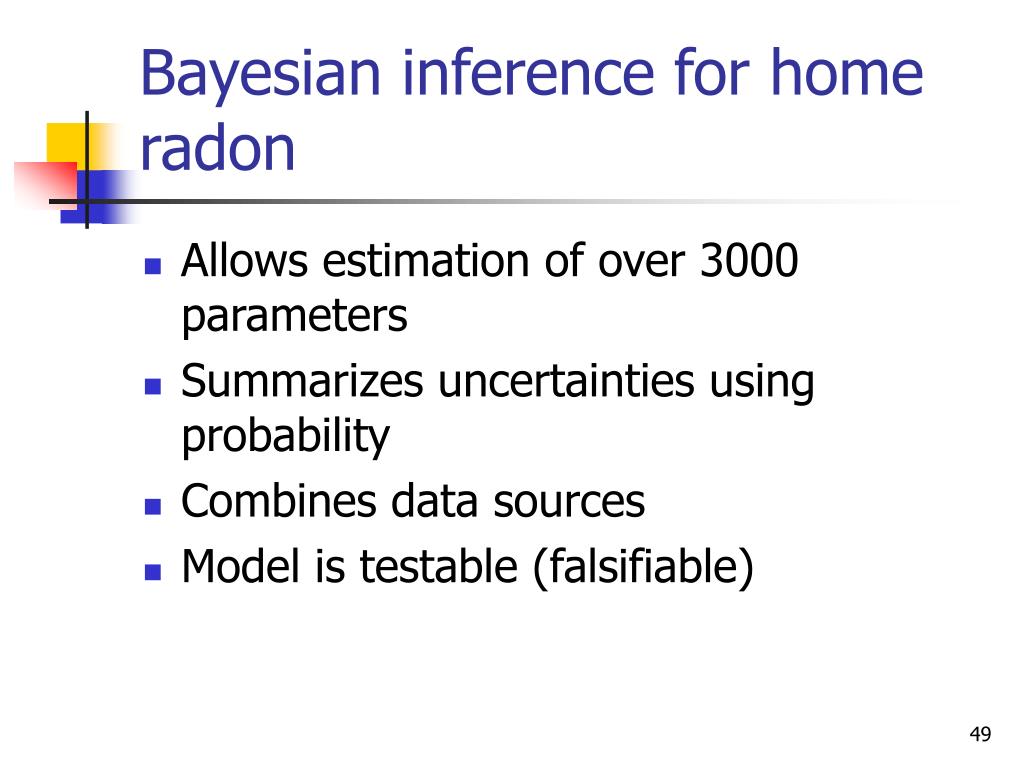 Bayesian inference for home radon

- Allows estimation of over 3000 parameters
- Summarizes uncertainties using probability
- Combines data sources
- Model is testable (falsifiable)

49